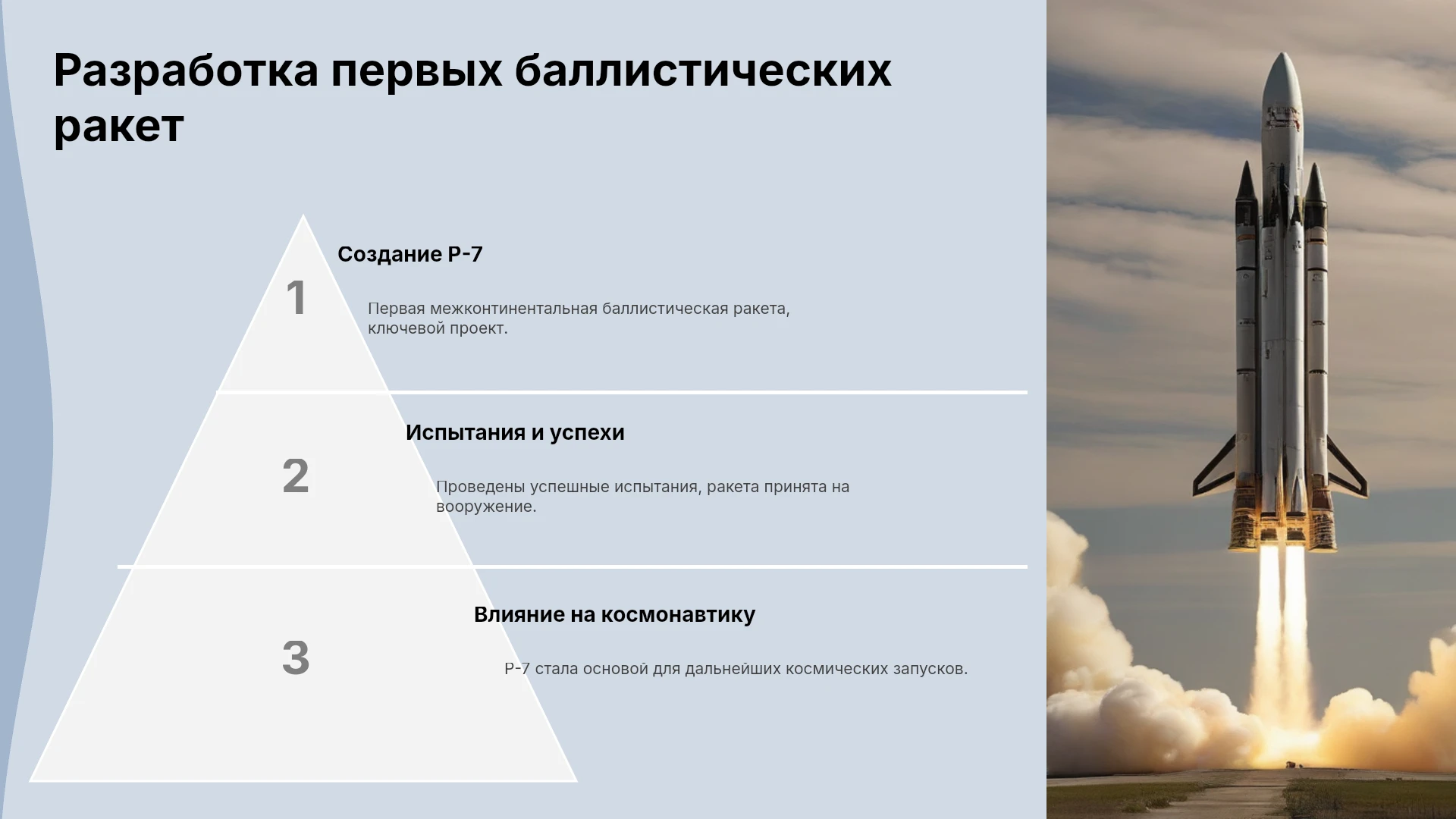 Разработка первых баллистических ракет

1

Создание Р-7

Первая межконтинентальная баллистическая ракета, ключевой проект.

2

Испытания и успехи

Проведены успешные испытания, ракета принята на вооружение.

3

Влияние на космонавтику

Р-7 стала основой для дальнейших космических запусков.